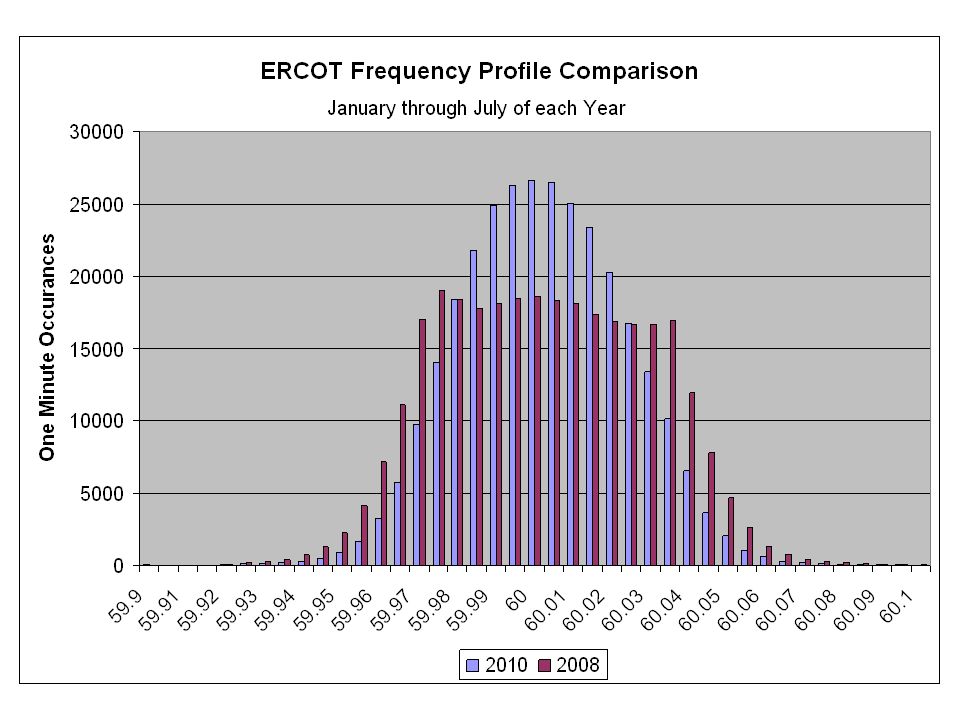 ERCOT Frequency Profile Comparison

January through July of each Year

One Minute Occurances

30000
25000
20000
15000
10000
5000
0

59.9
59.91
59.92
59.93
59.94
59.95
59.96
59.97
59.98
59.99
60
60.01
60.02
60.03
60.04
60.05
60.06
60.07
60.08
60.09
60.1

2010
2008